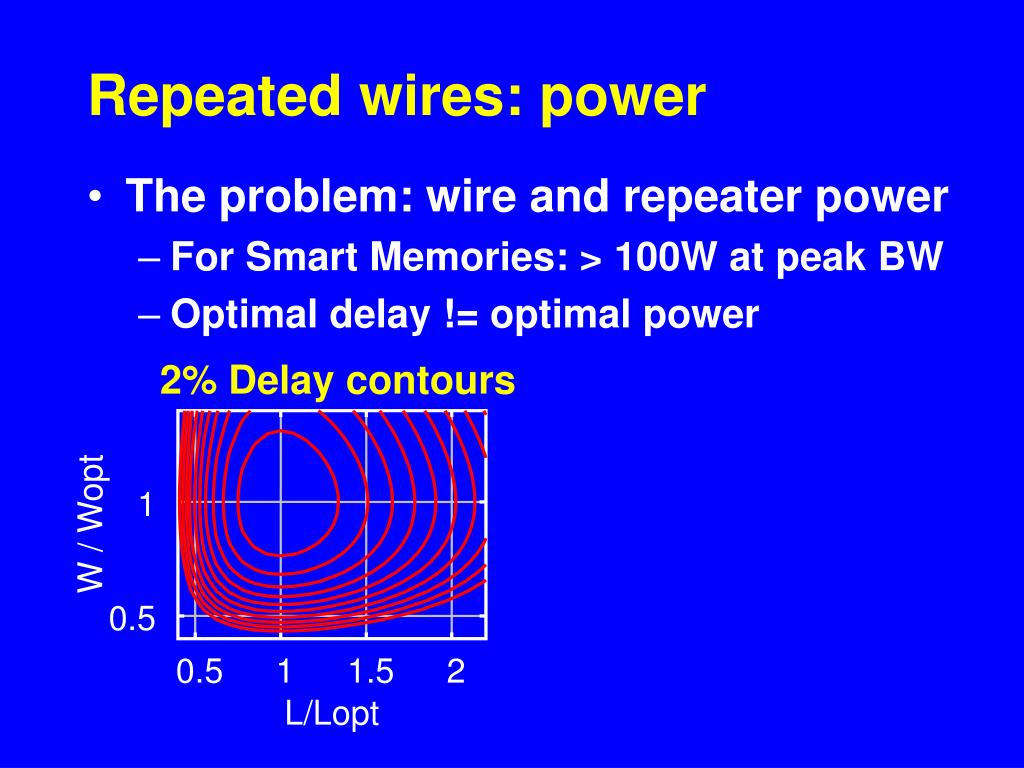 Repeated wires: power

• The problem: wire and repeater power
– For Smart Memories: > 100W at peak BW
– Optimal delay != optimal power

2% Delay contours

W / Wopt

1

0.5

0.5 1 1.5 2

L/Lopt